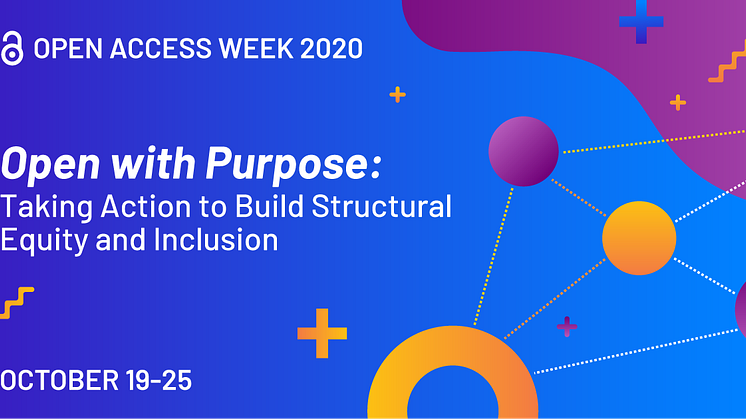 OPEN ACCESS WEEK 2020

Open with Purpose:
Taking Action to Build Structural Equity and Inclusion

OCTOBER 19-25